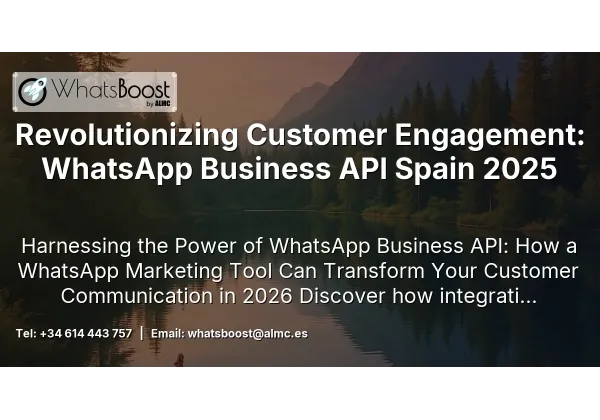 WhatsBoost by ALMC

Revolutionizing Customer Engagement: WhatsApp Business API Spain 2025

Harnessing the Power of WhatsApp Business API: How a WhatsApp Marketing Tool Can Transform Your Customer Communication in 2026 Discover how integrati...

Tel: +34 614 443 757 | Email: whatsboost@almc.es